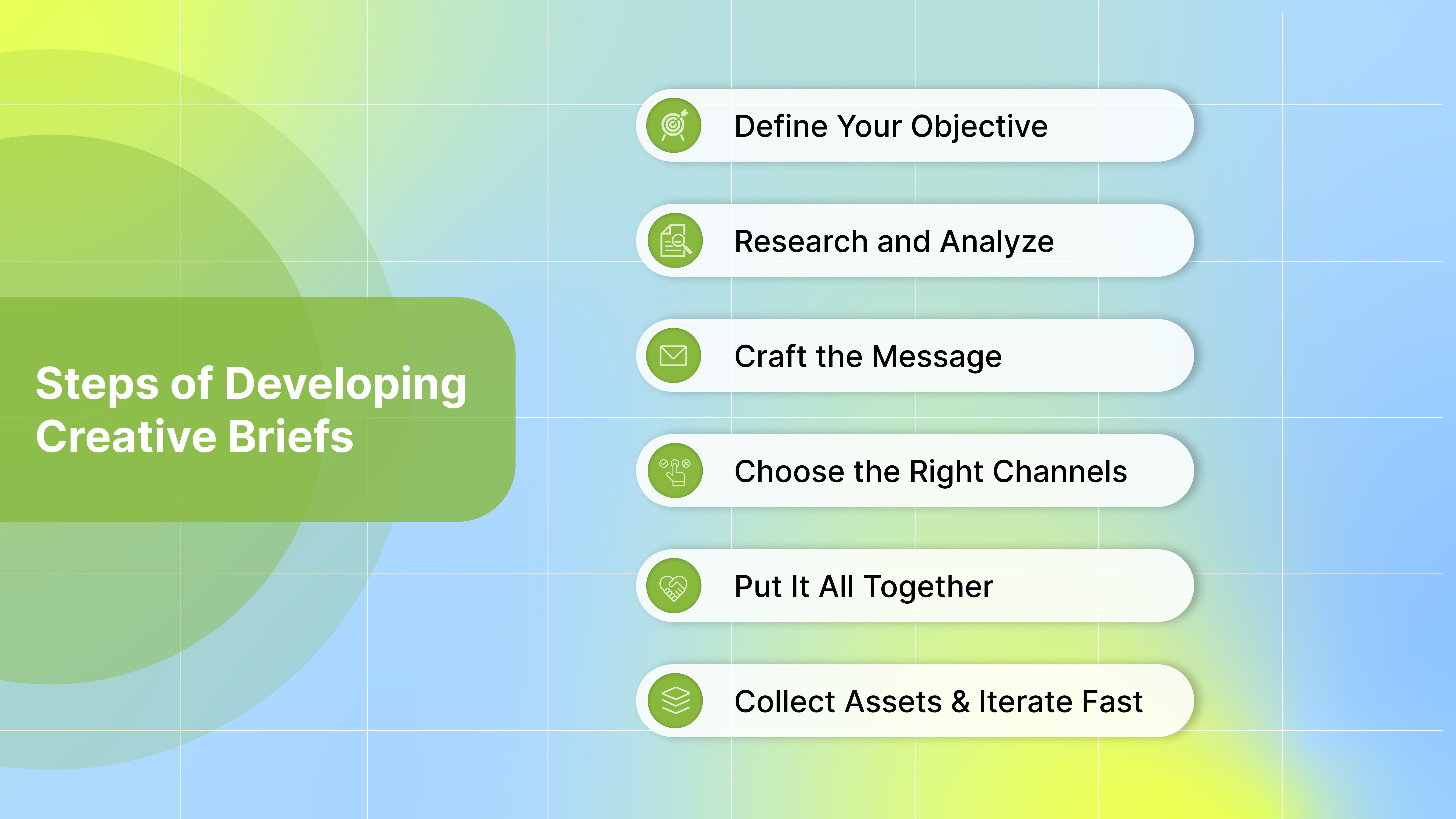 Steps of Developing Creative Briefs

Define Your Objective

Research and Analyze

Craft the Message

Choose the Right Channels

Put It All Together

Collect Assets & Iterate Fast